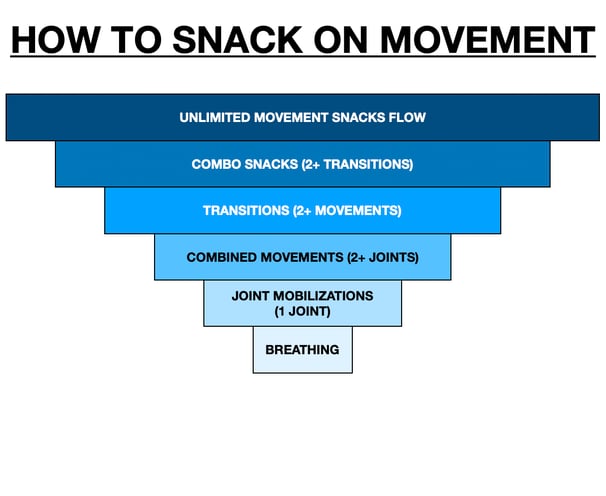 HOW TO SNACK ON MOVEMENT

UNLIMITED MOVEMENT SNACKS FLOW

COMBO SNACKS (2+ TRANSITIONS)

TRANSITIONS (2+ MOVEMENTS)

COMBINED MOVEMENTS (2+ JOINTS)

JOINT MOBILIZATIONS (1 JOINT)

BREATHING